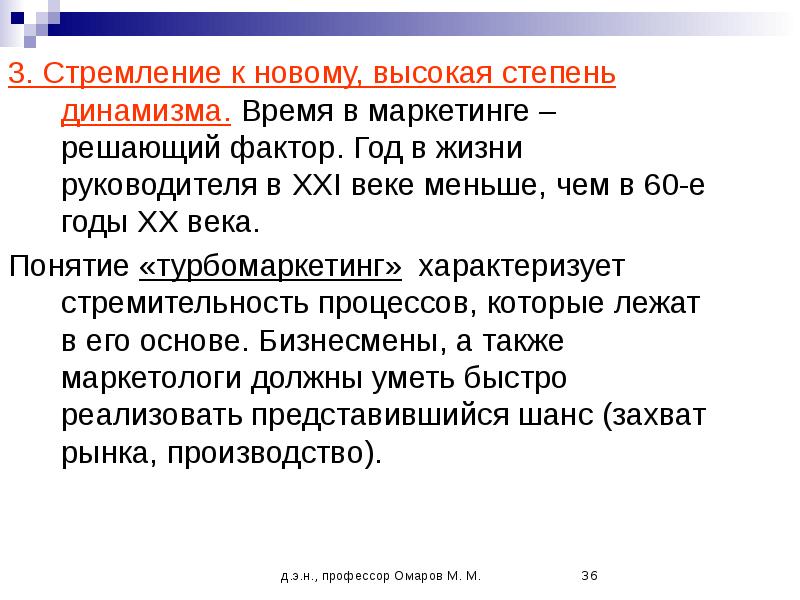 3. Стремление к новому, высокая степень динамизма. Время в маркетинге – решающий фактор. Год в жизни руководителя в XXI веке меньше, чем в 60-е годы XX века.

Понятие «турбомаркетинг» характеризует стремительность процессов, которые лежат в его основе. Бизнесмены, а также маркетологи должны уметь быстро реализовать представившийся шанс (захват рынка, производство).

д.э.н., профессор Омаров М. М.

36